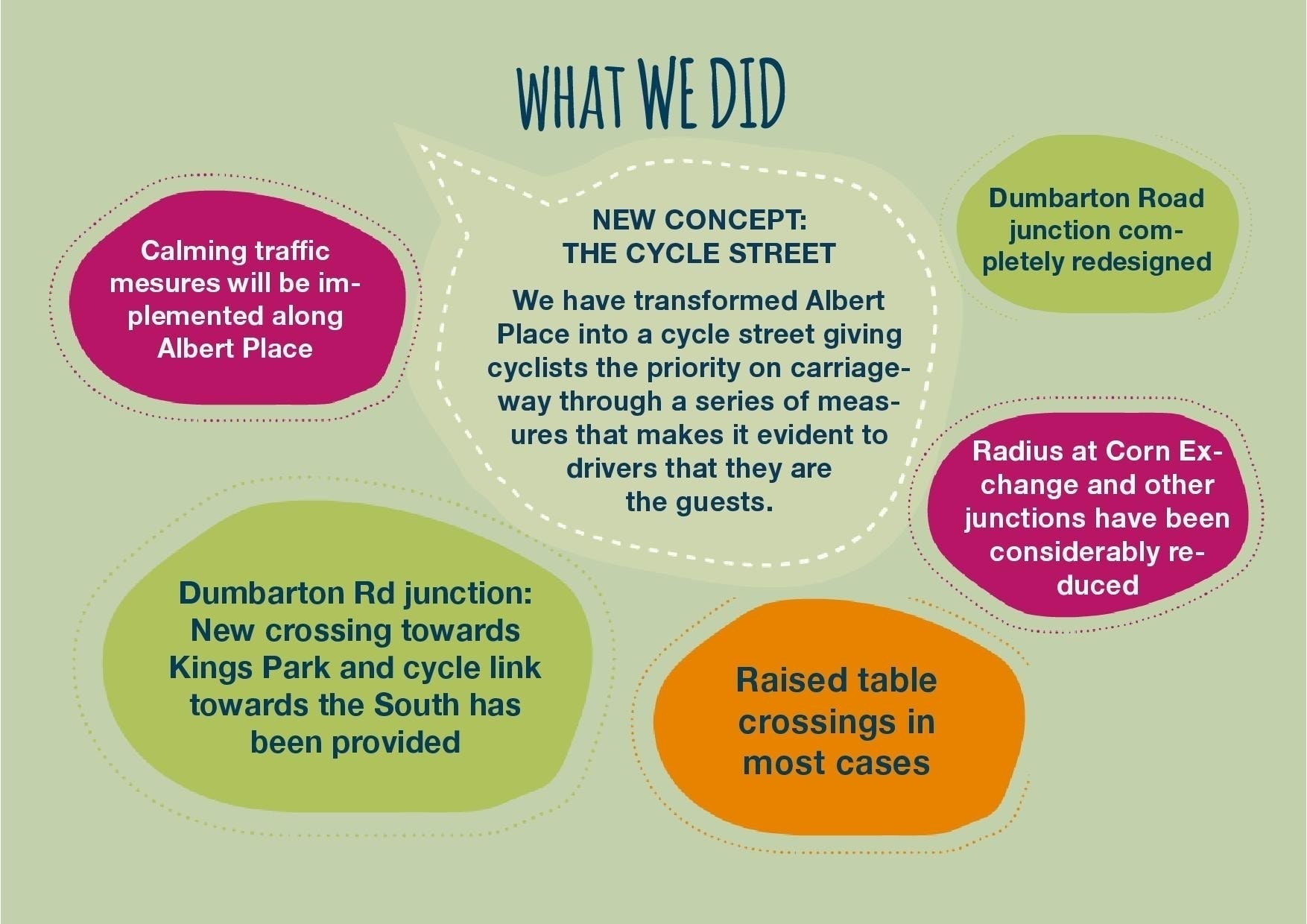 WHAT WE DID

Calming traffic mesures will be implemented along Albert Place

NEW CONCEPT:
THE CYCLE STREET

We have transformed Albert Place into a cycle street giving cyclists the priority on carriageway through a series of measures that makes it evident to drivers that they are the guests.

Dumbarton Road junction completely redesigned

Radius at Corn Exchange and other junctions have been considerably reduced

Dumbarton Rd junction: New crossing towards Kings Park and cycle link towards the South has been provided

Raised table crossings in most cases